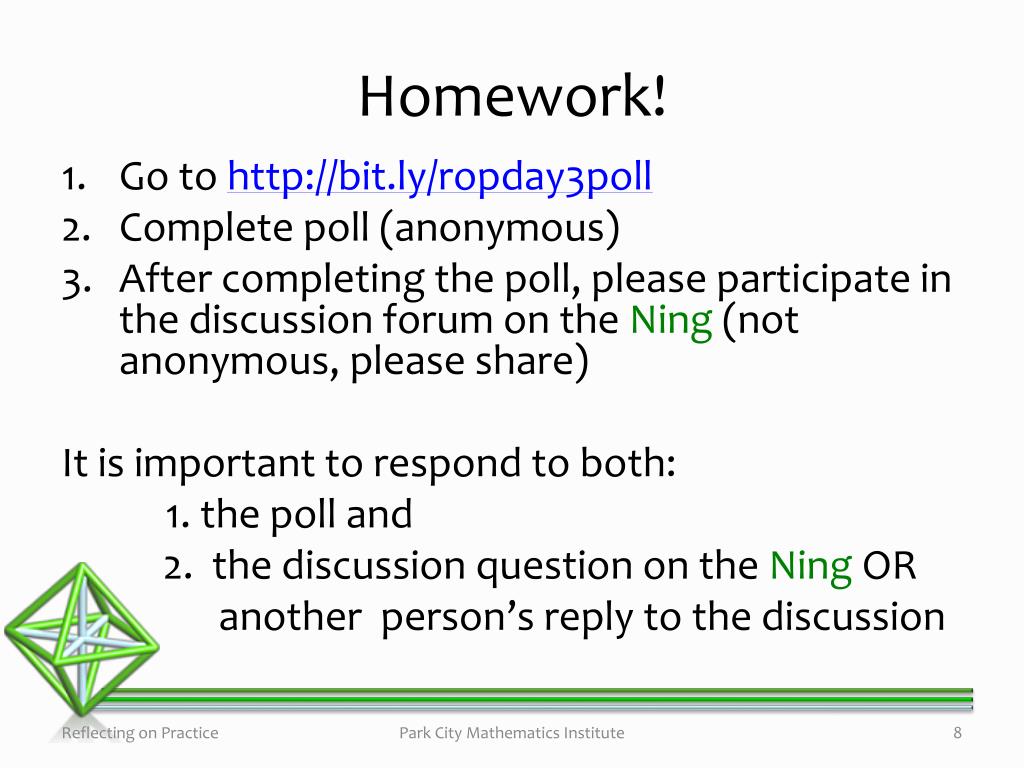 Homework!

1. Go to http://bit.ly/ropday3poll
2. Complete poll (anonymous)
3. After completing the poll, please participate in the discussion forum on the Ning (not anonymous, please share)

It is important to respond to both:
1. the poll and
2. the discussion question on the Ning OR another person's reply to the discussion

Reflecting on Practice
Park City Mathematics Institute
8